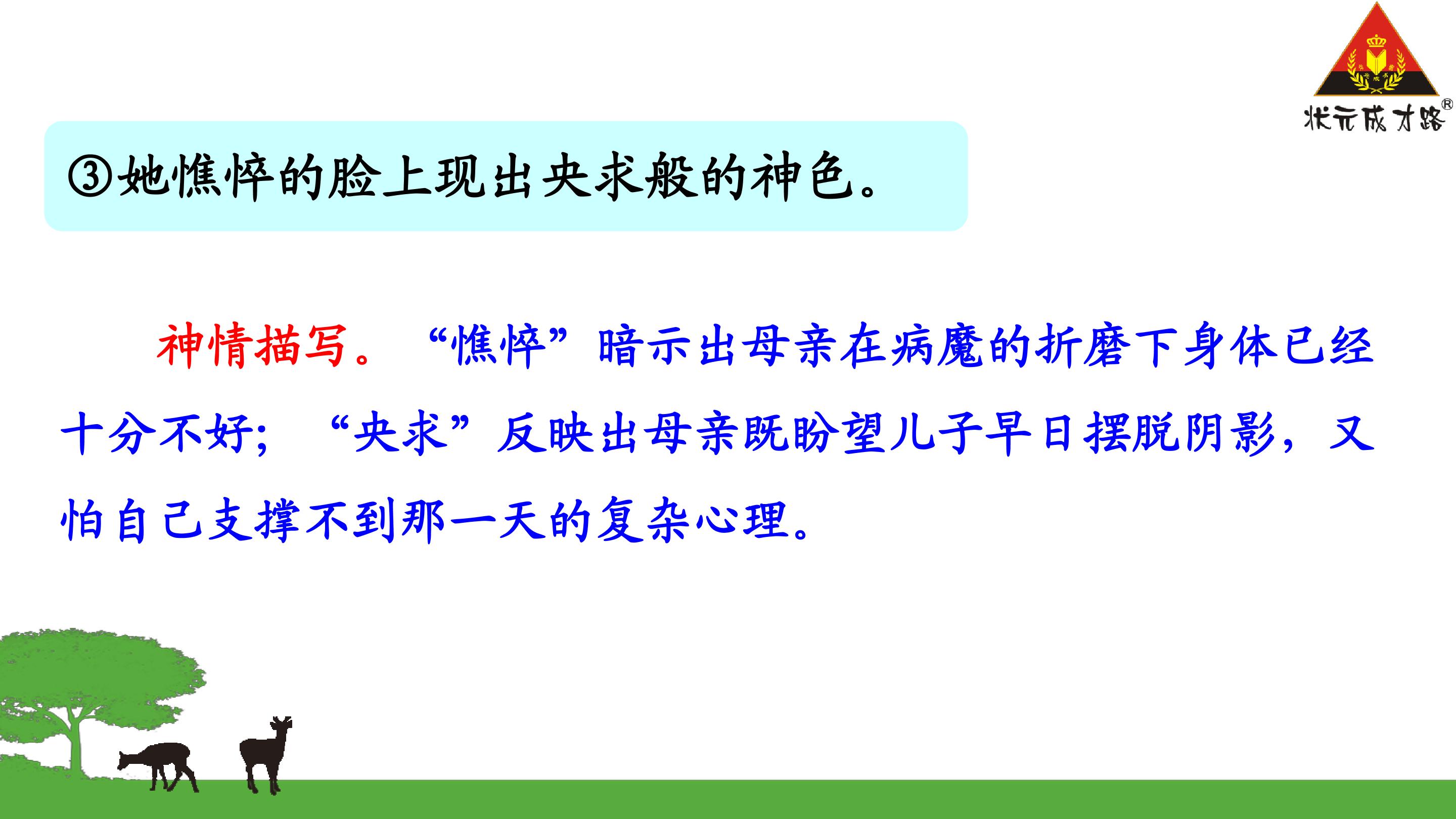 状元成才路®

③她憔悴的脸上现出央求般的神色。

神情描写。“憔悴”暗示出母亲在病魔的折磨下身体已经十分不好；“央求”反映出母亲既盼望儿子早日摆脱阴影，又怕自己支撑不到那一天的复杂心理。